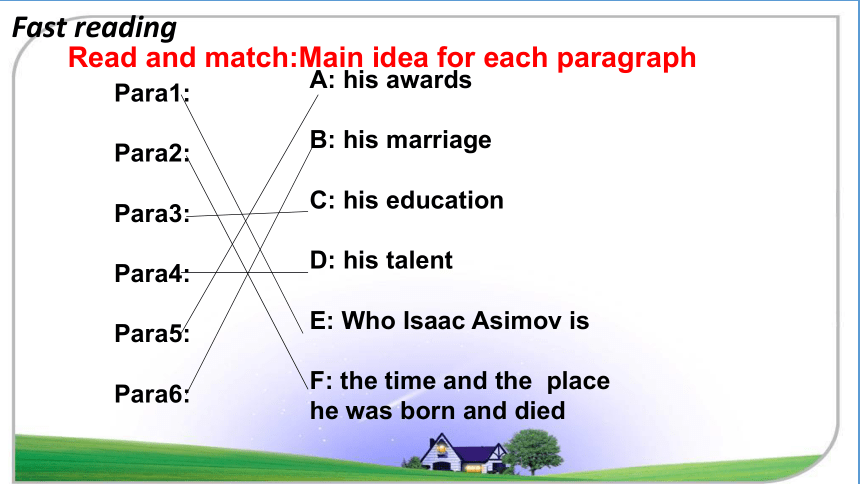 Fast reading

Read and match:Main idea for each paragraph

Para1:

Para2:

Para3:

Para4:

Para5:

Para6:

A: his awards

B: his marriage

C: his education

D: his talent

E: Who Isaac Asimov is

F: the time and the place he was born and died